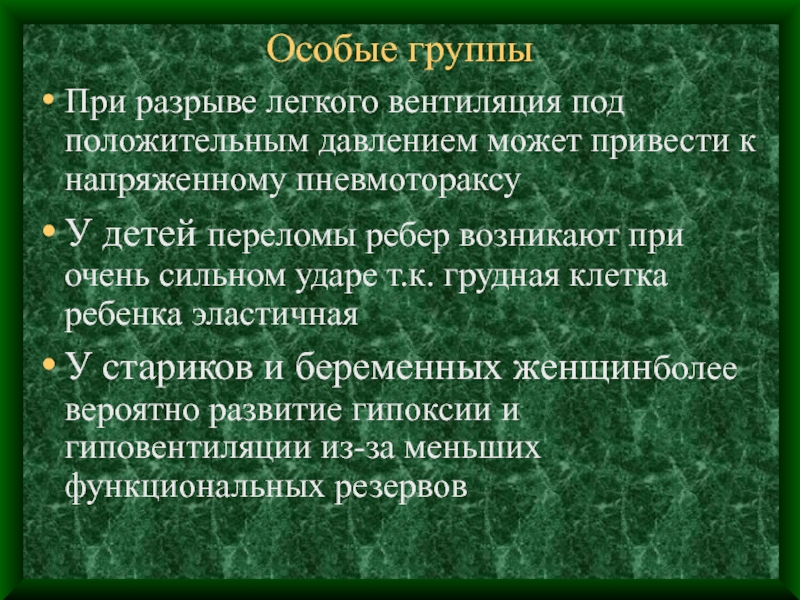 Особые группы

• При разрыве легкого вентиляция под положительным давлением может привести к напряженному пневмотораксу

• У детей переломы ребер возникают при очень сильном ударе т.к. грудная клетка ребенка эластичная

• У стариков и беременных женщинболее вероятно развитие гипоксии и гиповентиляции из-за меньших функциональных резервов